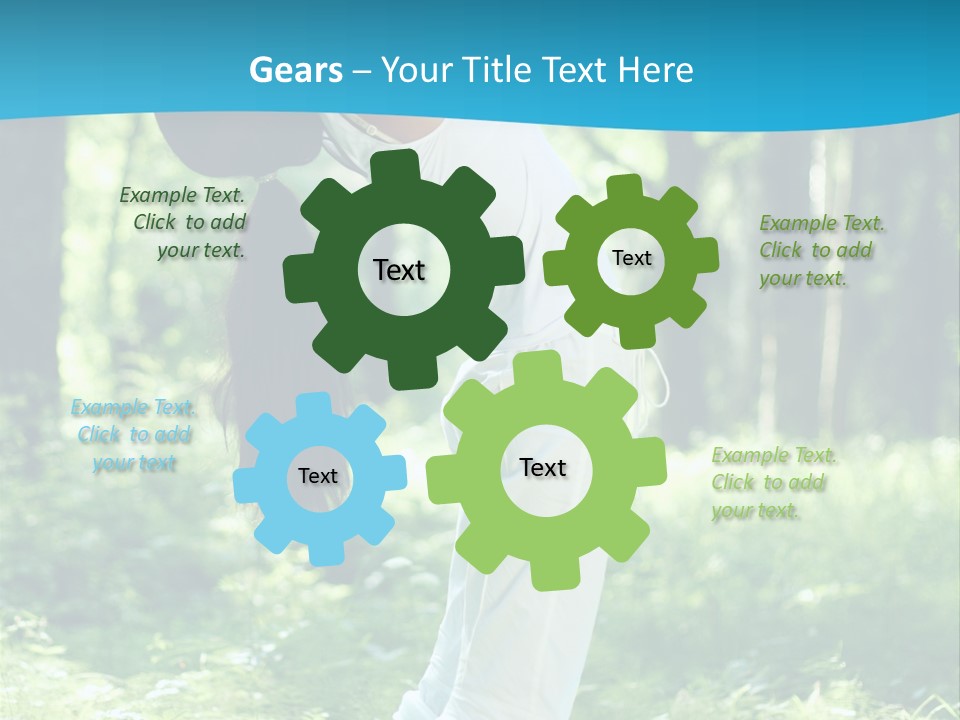 Gears – Your Title Text Here

Example Text. Click to add your text.

Text

Text

Example Text. Click to add your text.

Example Text. Click to add your text

Text

Text

Example Text. Click to add your text.